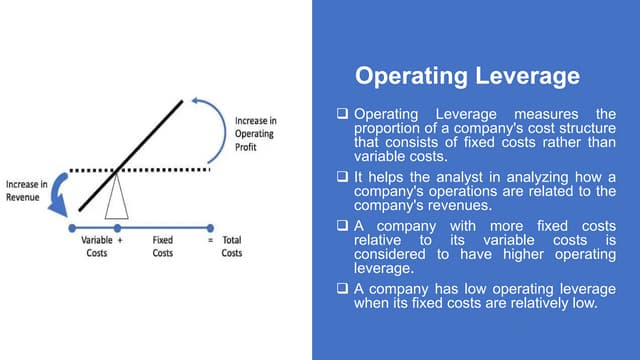 Increase in Operating Profit

Increase in Revenue

Variable Costs + Fixed Costs = Total Costs

Operating Leverage

❑ Operating Leverage measures the proportion of a company's cost structure that consists of fixed costs rather than variable costs.

❑ It helps the analyst in analyzing how a company's operations are related to the company's revenues.

❑ A company with more fixed costs relative to its variable costs is considered to have higher operating leverage.

❑ A company has low operating leverage when its fixed costs are relatively low.